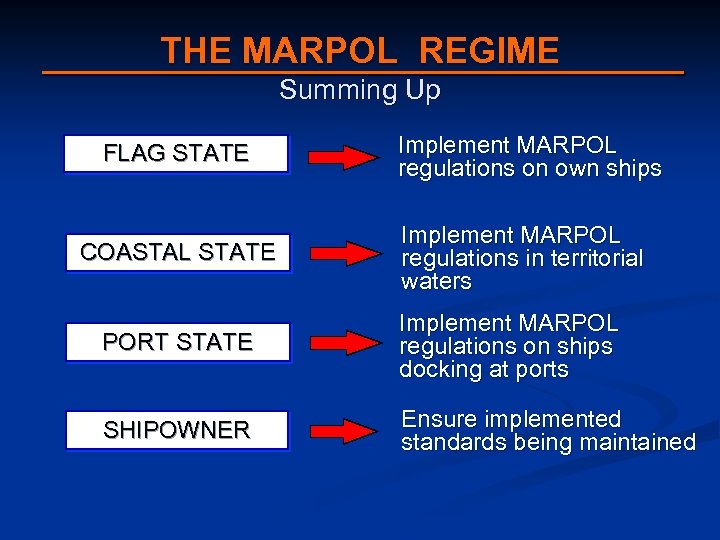 THE MARPOL REGIME

Summing Up

FLAG STATE

Implement MARPOL regulations on own ships

COASTAL STATE

Implement MARPOL regulations in territorial waters

PORT STATE

Implement MARPOL regulations on ships docking at ports

SHIPOWNER

Ensure implemented standards being maintained